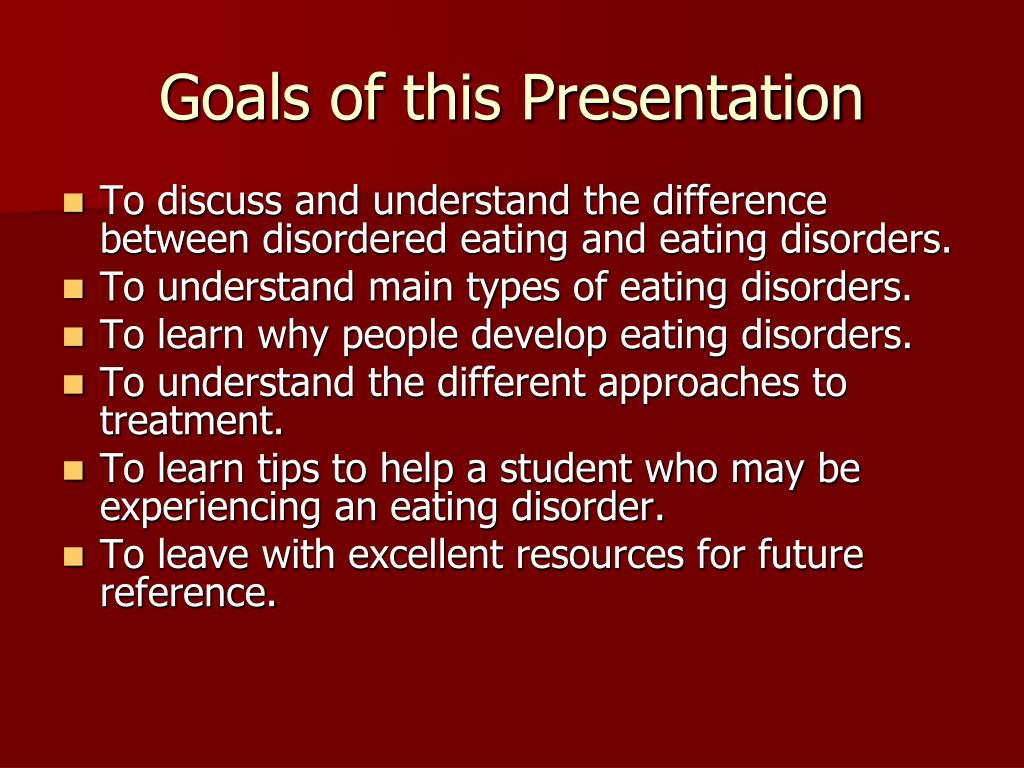 Goals of this Presentation

- To discuss and understand the difference between disordered eating and eating disorders.
- To understand main types of eating disorders.
- To learn why people develop eating disorders.
- To understand the different approaches to treatment.
- To learn tips to help a student who may be experiencing an eating disorder.
- To leave with excellent resources for future reference.